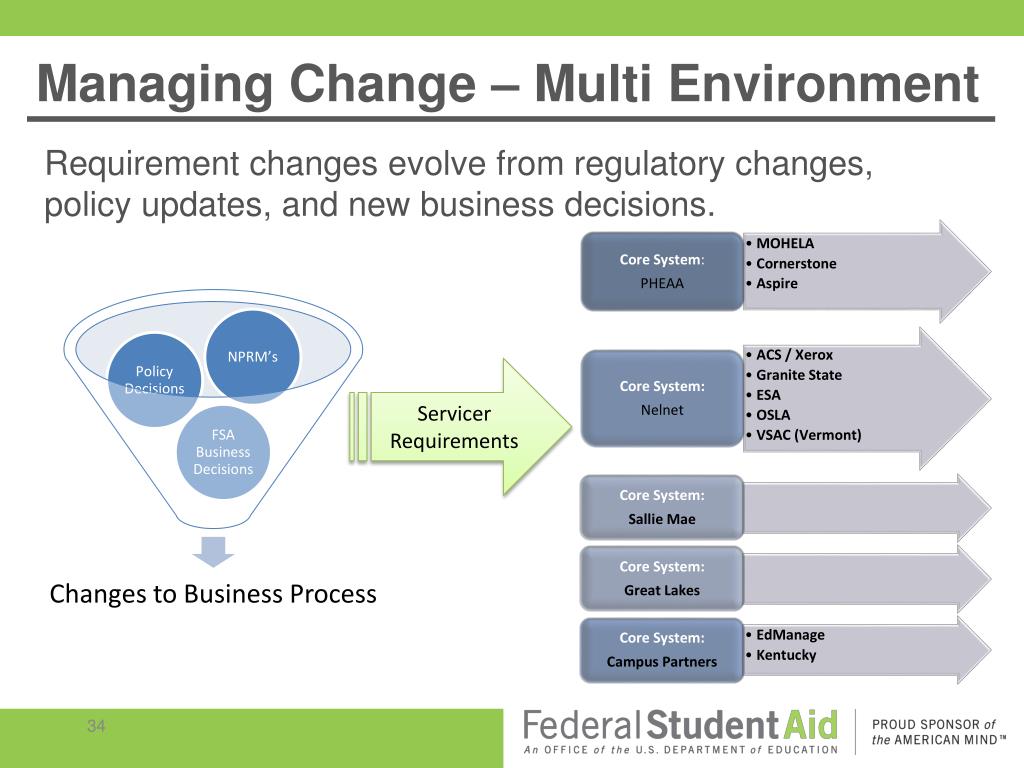 Managing Change – Multi Environment

Requirement changes evolve from regulatory changes, policy updates, and new business decisions.

Policy Decisions

NPRM's

FSA Business Decisions

Changes to Business Process

Servicer Requirements

Core System: PHEAA

• MOHELA
• Cornerstone
• Aspire

Core System: Nelnet

• ACS / Xerox
• Granite State
• ESA
• OSLA
• VSAC (Vermont)

Core System: Sallie Mae

Core System: Great Lakes

Core System: Campus Partners

• EdManage
• Kentucky

34

Federal Student Aid
An OFFICE of the U.S. DEPARTMENT of EDUCATION

PROUD SPONSOR of the AMERICAN MIND™